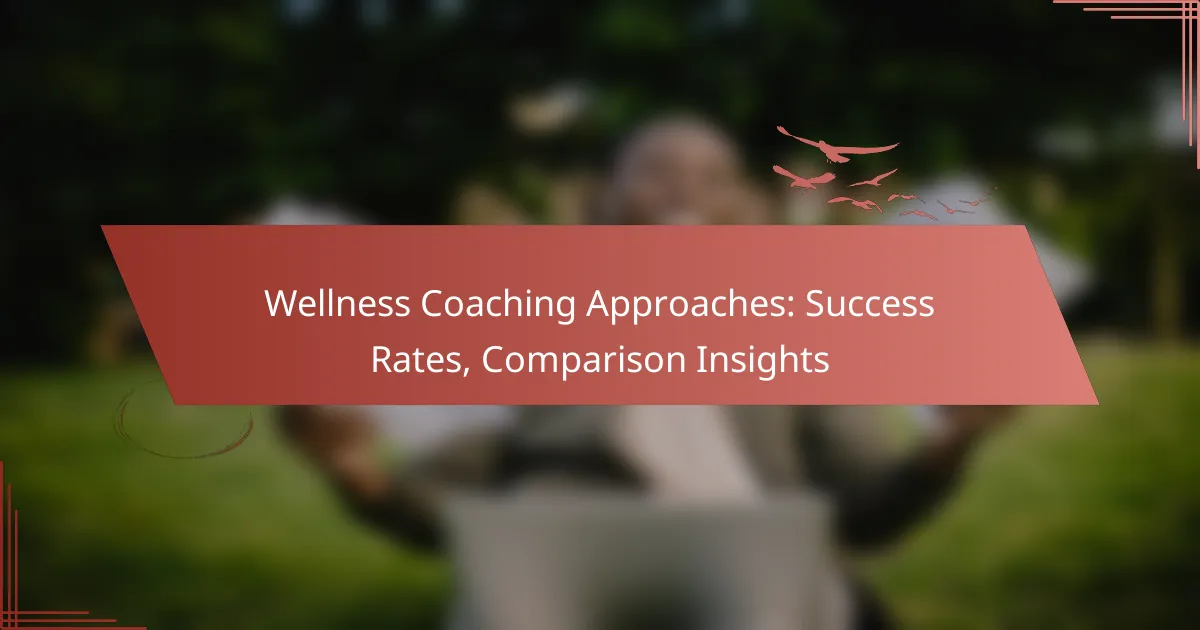 Wellness Coaching Approaches: Success Rates, Comparison Insights